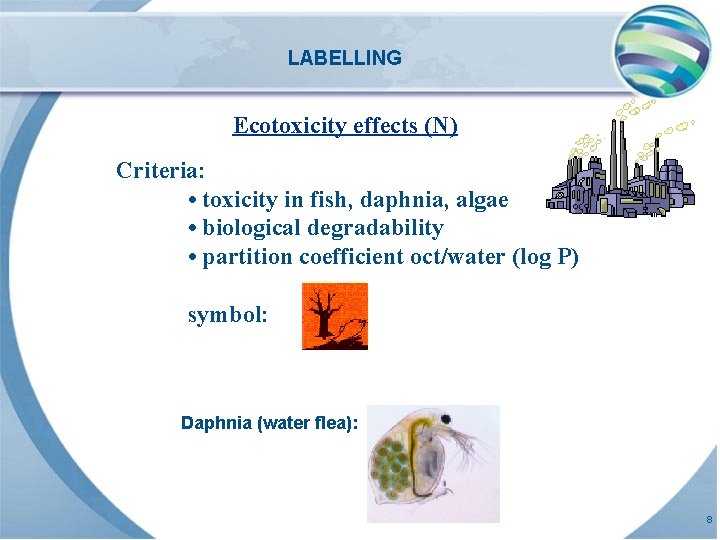 LABELLING

Ecotoxicity effects (N)

Criteria:
• toxicity in fish, daphnia, algae
• biological degradability
• partition coefficient oct/water (log P)

symbol:

Daphnia (water flea):

8